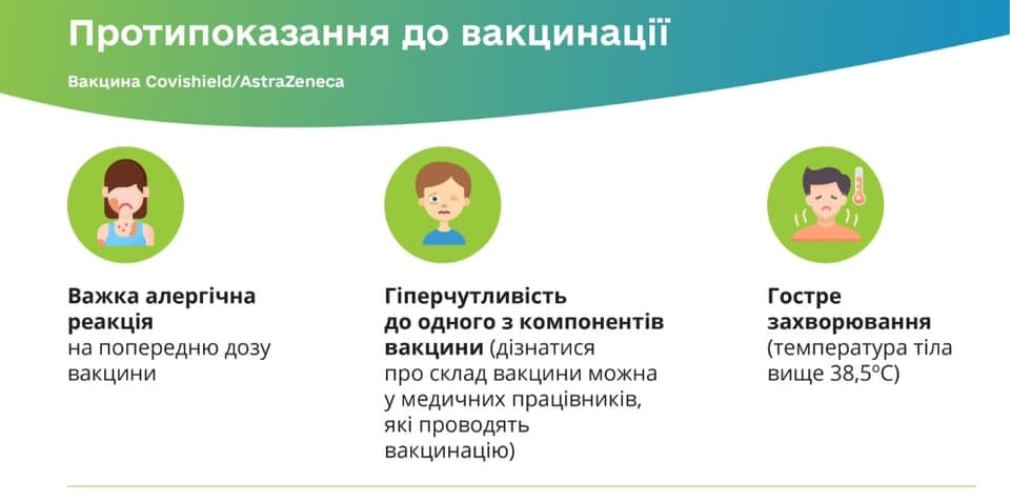 Протипоказання до вакцинації

Вакцина Covishield/AstraZeneca

Важка алергічна реакція на попередню дозу вакцини

Гіперчутливість до одного з компонентів вакцини (дізнатися про склад вакцини можна у медичних працівників, які проводять вакцинацію)

Гостре захворювання (температура тіла вище 38,5°C)